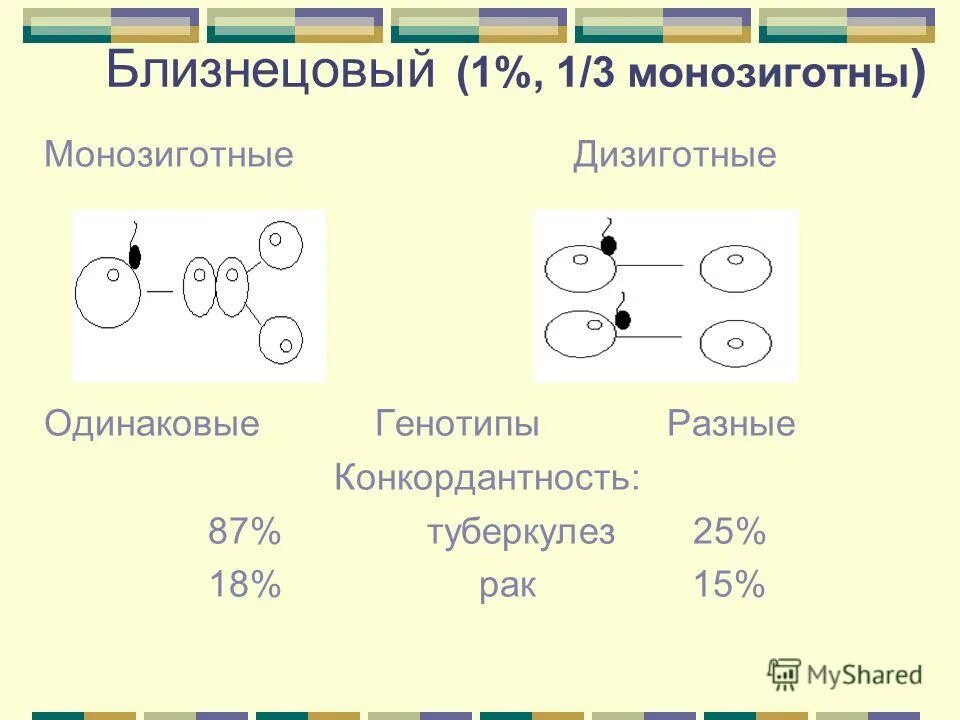 Близнецовый (1%, 1/3 монозиготны)

Монозиготные Дизиготные

Одинаковые Генотипы Разные

Конкордантность:

87% туберкулез 25%

18% рак 15%

MyShared